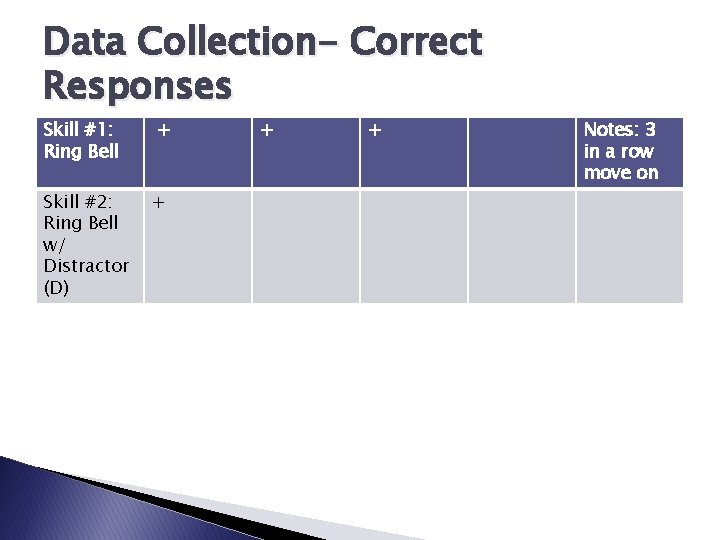 Data Collection- Correct Responses

| Skill #1: Ring Bell | + | + | + | | Notes: 3 in a row move on |
|---|---|---|---|---|---|
| Skill #2: Ring Bell w/ Distractor (D) | + | | | | |